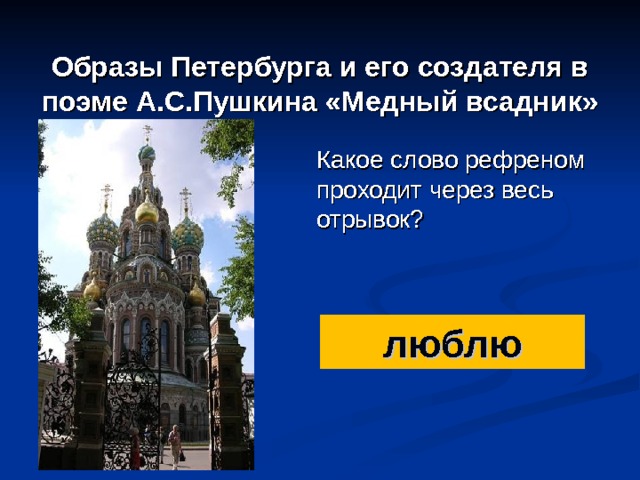 Образы Петербурга и его создателя в поэме А.С.Пушкина «Медный всадник»

Какое слово рефреном проходит через весь отрывок?

люблю